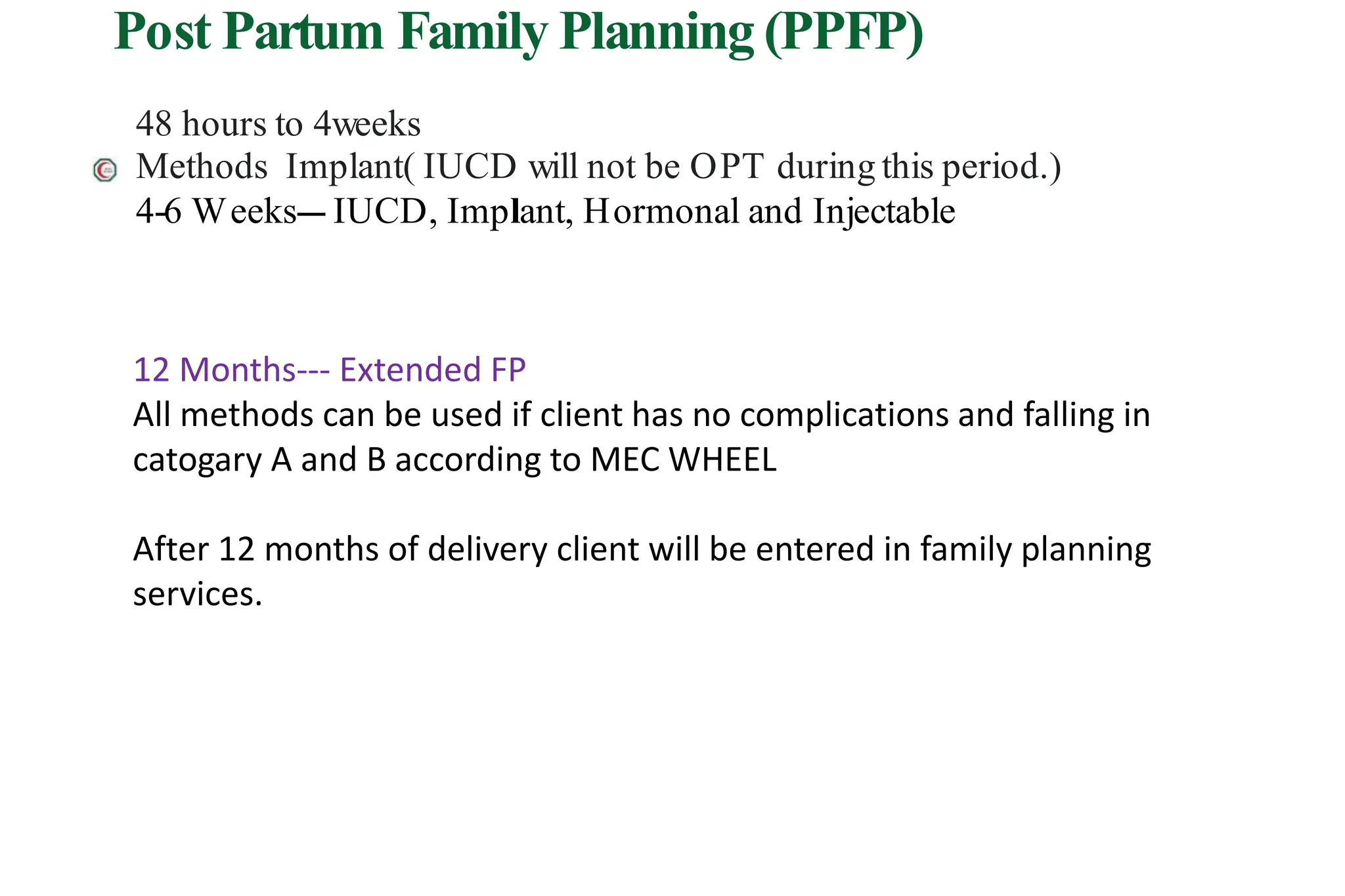 Post Partum Family Planning (PPFP)

48 hours to 4weeks
Methods Implant( IUCD will not be OPT during this period.)
4-6 Weeks— IUCD, Implant, Hormonal and Injectable

12 Months--- Extended FP
All methods can be used if client has no complications and falling in catogary A and B according to MEC WHEEL

After 12 months of delivery client will be entered in family planning services.